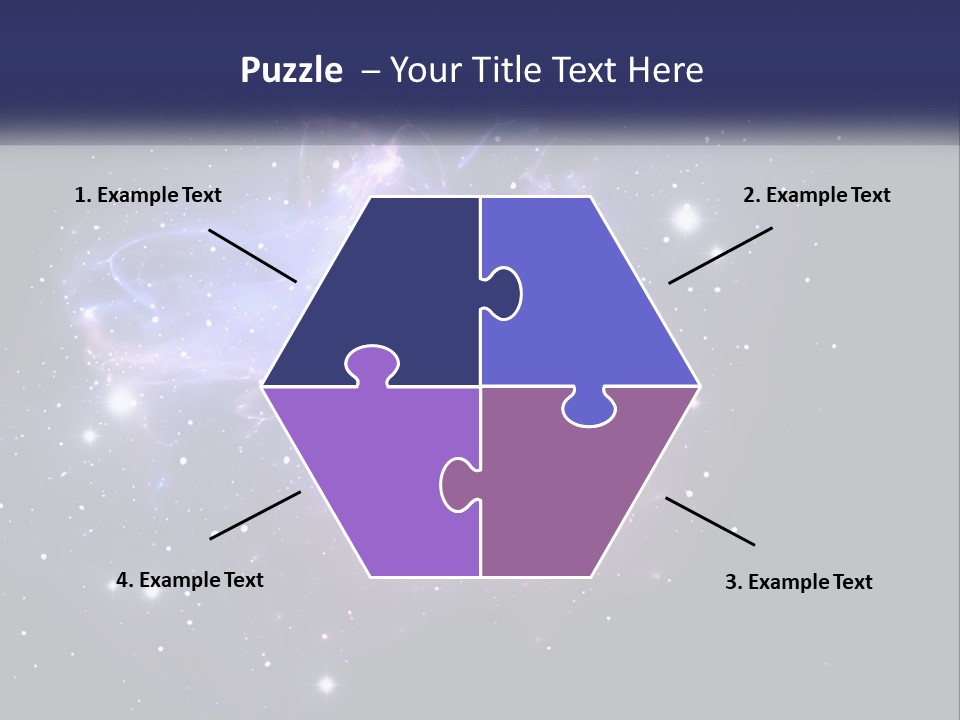 Puzzle – Your Title Text Here

1. Example Text

2. Example Text

4. Example Text

3. Example Text